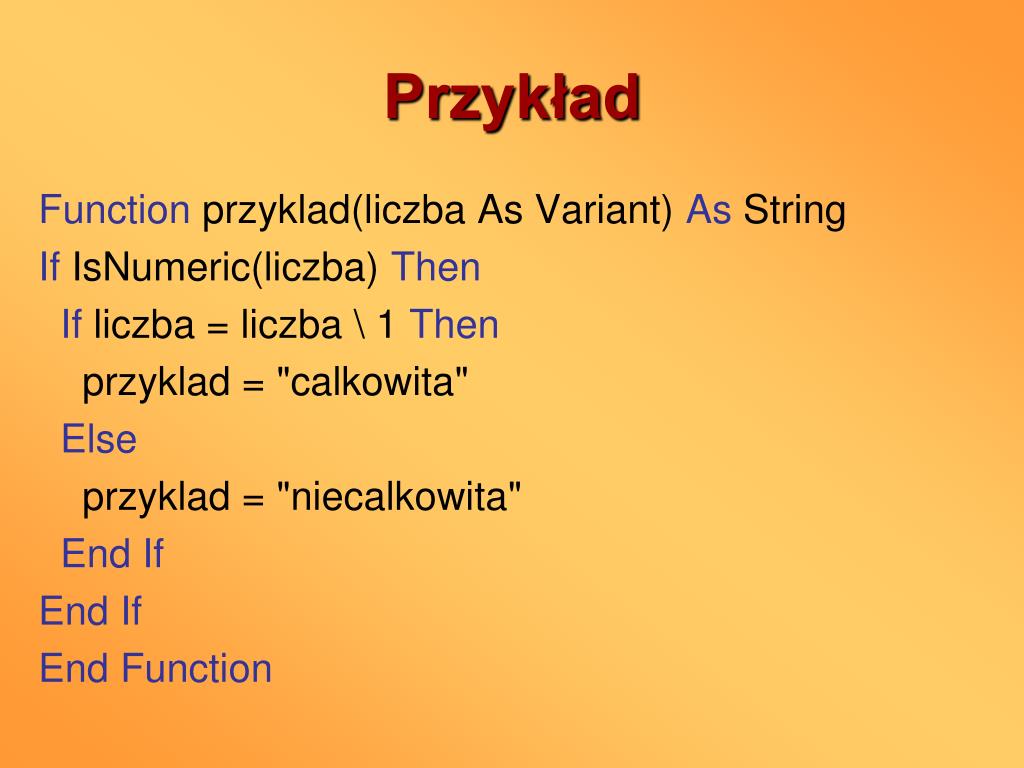 Przykład

Function przyklad(liczba As Variant) As String
If IsNumeric(liczba) Then
  If liczba = liczba \ 1 Then
    przyklad = "calkowita"
  Else
    przyklad = "niecalkowita"
  End If
End If
End Function